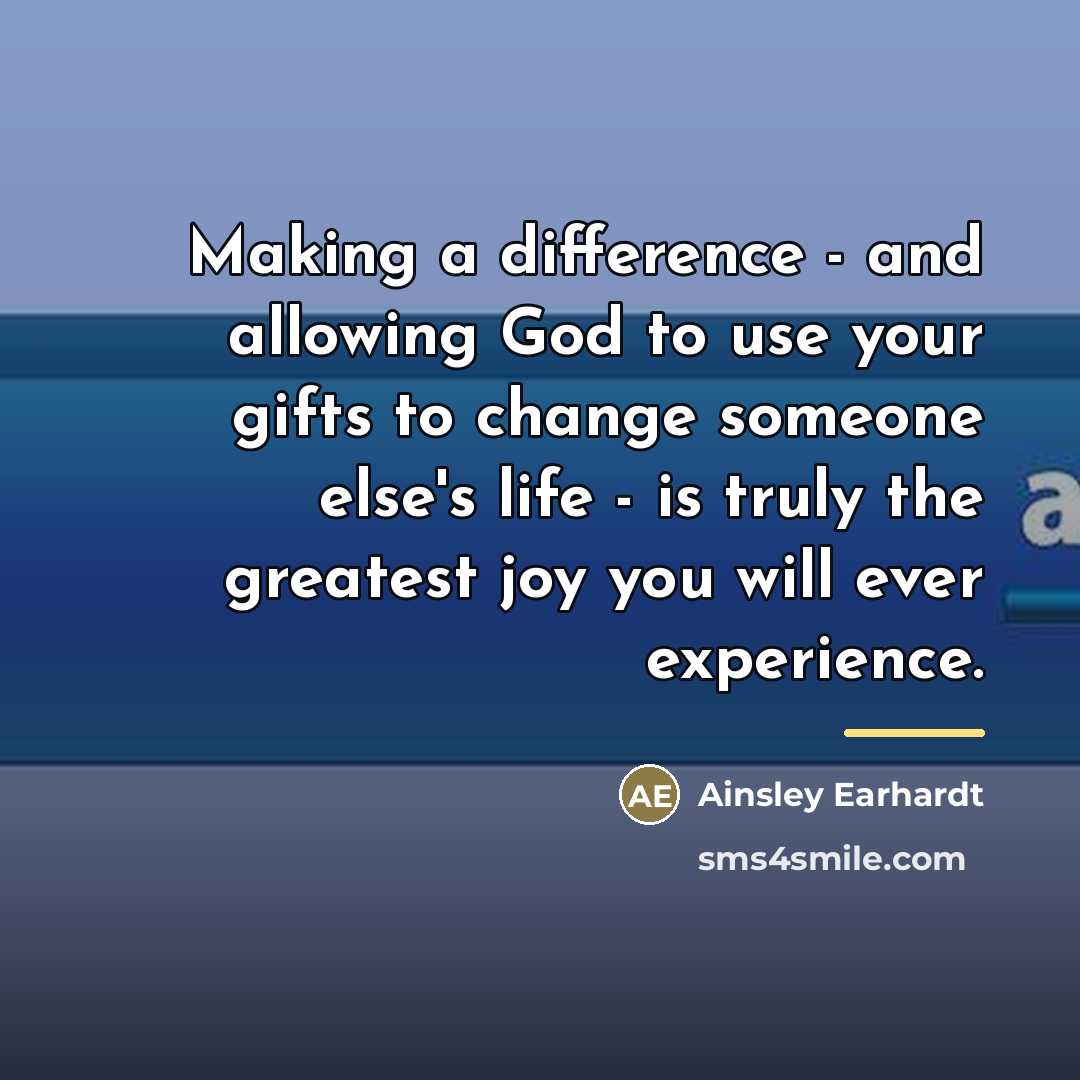 Making a difference - and allowing God to use your gifts to change someone else's life - is truly the greatest joy you will ever experience.

AE Ainsley Earhardt

sms4smile.com